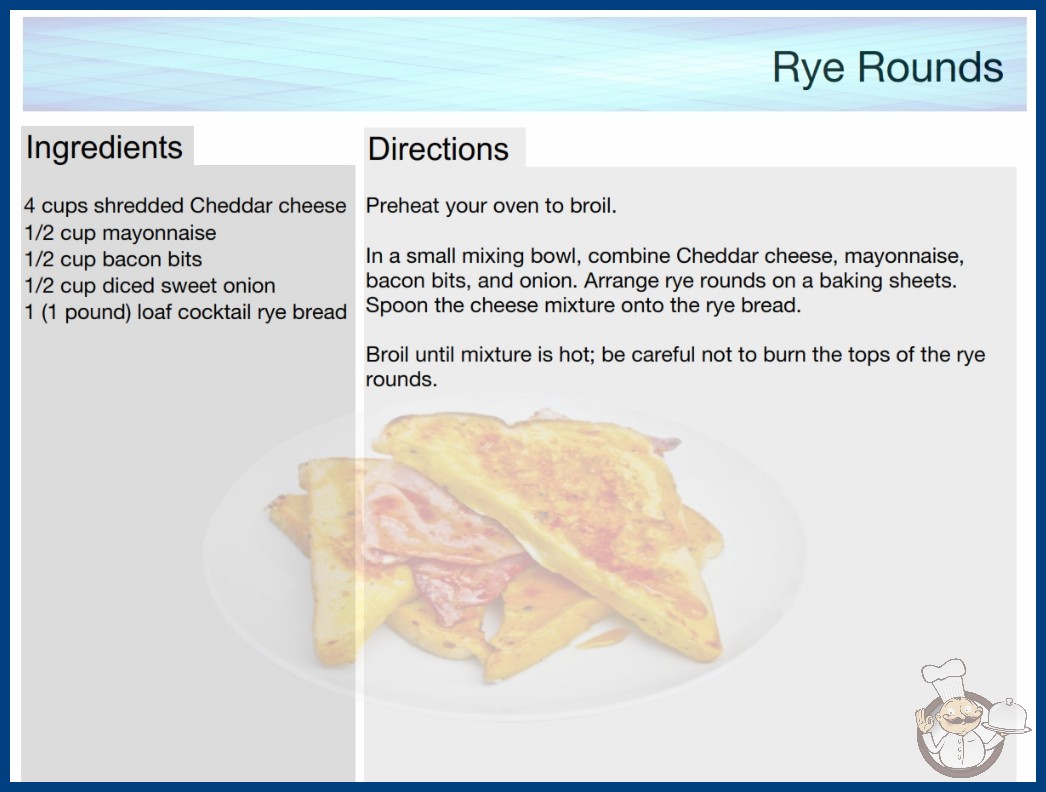 Rye Rounds

Ingredients

4 cups shredded Cheddar cheese
1/2 cup mayonnaise
1/2 cup bacon bits
1/2 cup diced sweet onion
1 (1 pound) loaf cocktail rye bread

Directions

Preheat your oven to broil.

In a small mixing bowl, combine Cheddar cheese, mayonnaise, bacon bits, and onion. Arrange rye rounds on a baking sheets. Spoon the cheese mixture onto the rye bread.

Broil until mixture is hot; be careful not to burn the tops of the rye rounds.